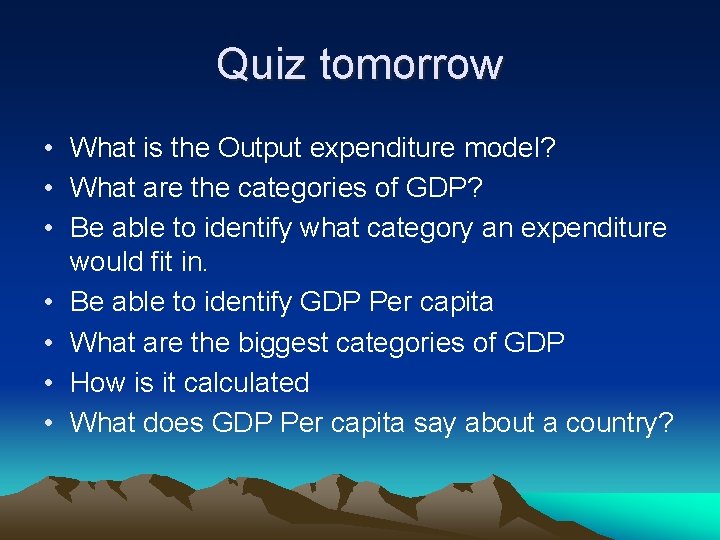 Quiz tomorrow

• What is the Output expenditure model?
• What are the categories of GDP?
• Be able to identify what category an expenditure would fit in.
• Be able to identify GDP Per capita
• What are the biggest categories of GDP
• How is it calculated
• What does GDP Per capita say about a country?